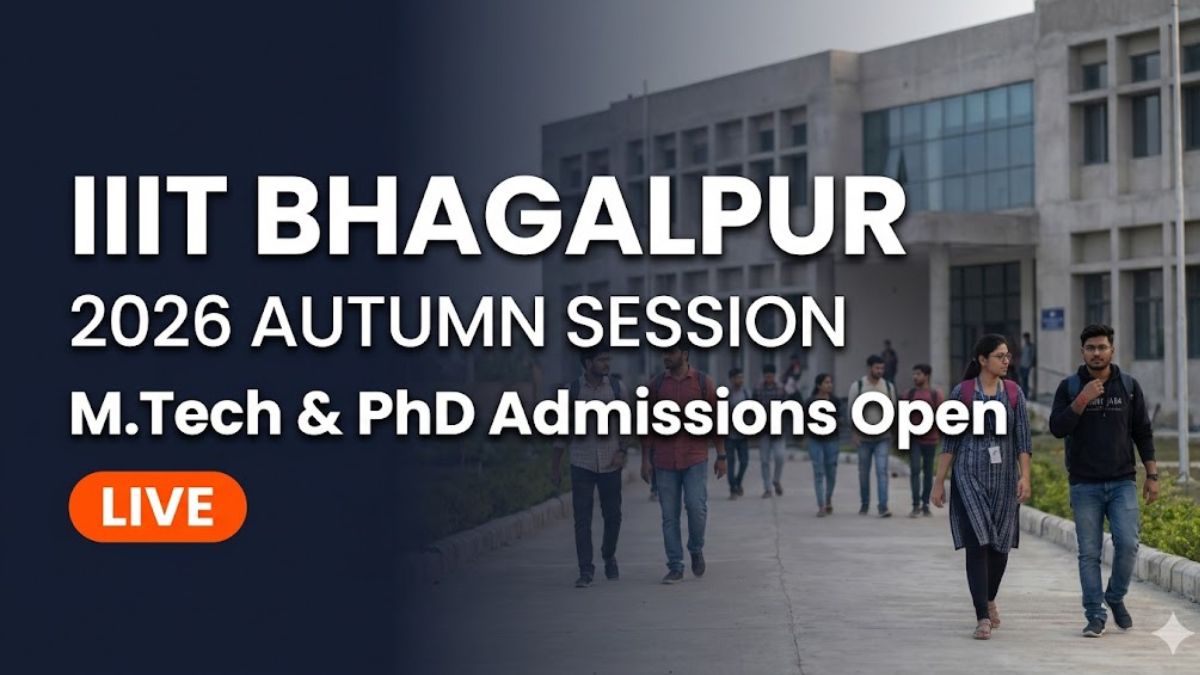 IIIT BHAGALPUR
2026 AUTUMN SESSION
M.Tech & PhD Admissions Open
LIVE